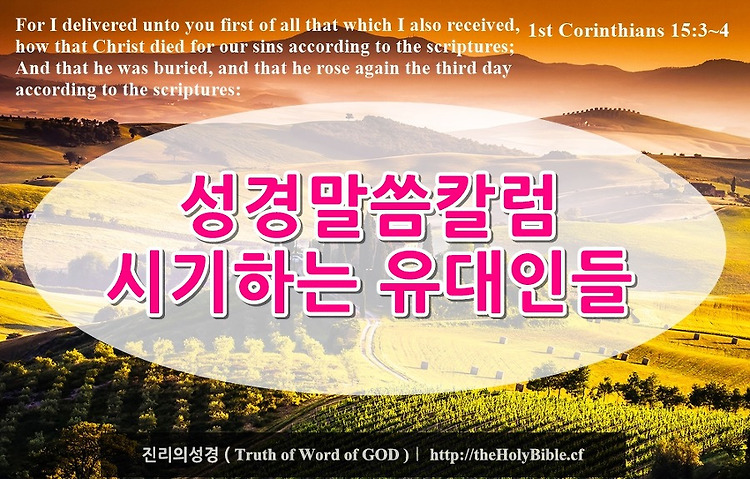 For I delivered unto you first of all that which I also received, how that Christ died for our sins according to the scriptures; And that he was buried, and that he rose again the third day according to the scriptures:

1st Corinthians 15:3~4

성경말씀칼럼
시기하는 유대인들

진리의성경 ( Truth of Word of GOD ) | http://theHolyBible.cf